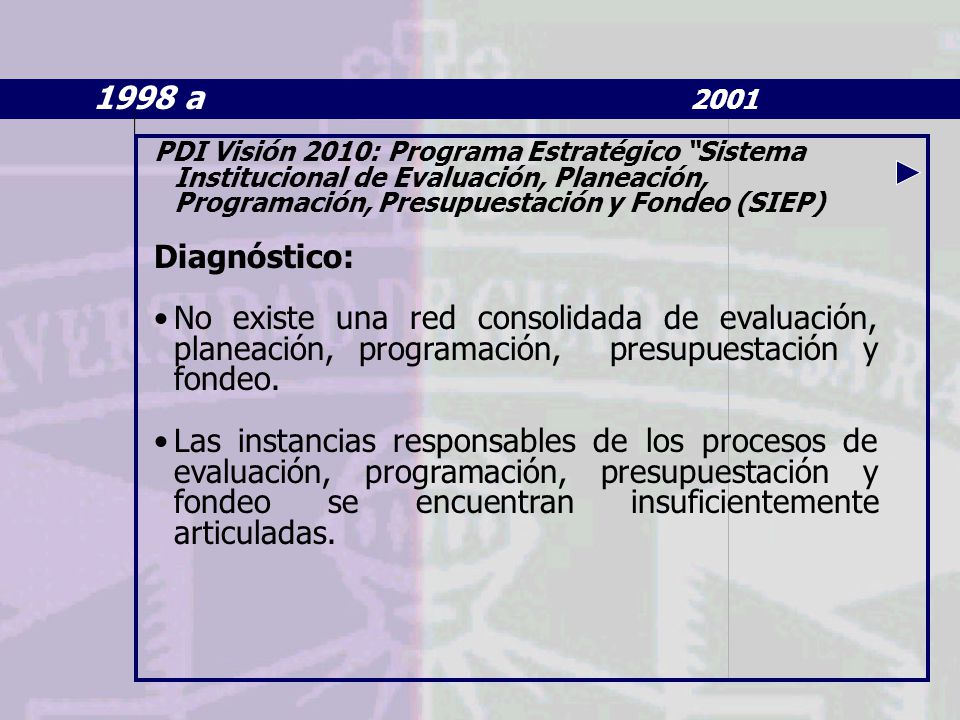 1998 a 2001

PDI Visión 2010: Programa Estratégico “Sistema Institucional de Evaluación, Planeación, Programación, Presupuestación y Fondeo (SIEP)

Diagnóstico:

• No existe una red consolidada de evaluación, planeación, programación, presupuestación y fondeo.

• Las instancias responsables de los procesos de evaluación, programación, presupuestación y fondeo se encuentran insuficientemente articuladas.